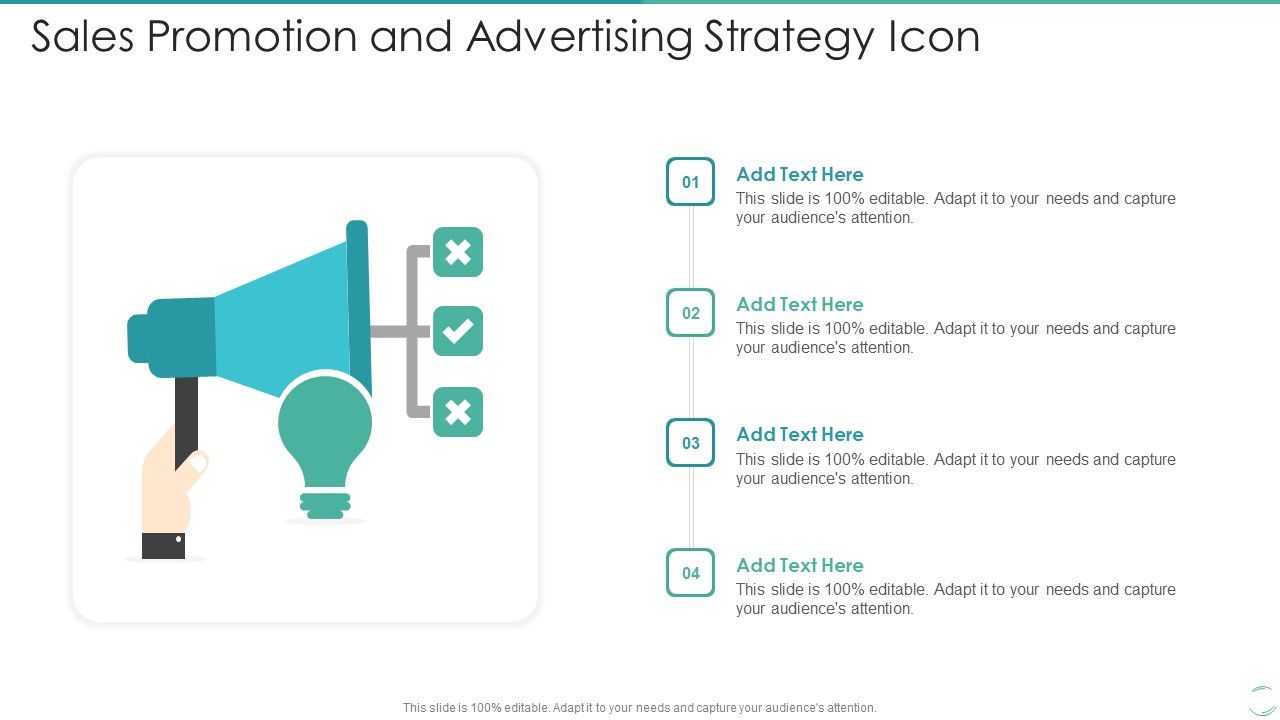 Sales Promotion and Advertising Strategy Icon

01

Add Text Here

This slide is 100% editable. Adapt it to your needs and capture your audience's attention.

02

Add Text Here

This slide is 100% editable. Adapt it to your needs and capture your audience's attention.

03

Add Text Here

This slide is 100% editable. Adapt it to your needs and capture your audience's attention.

04

Add Text Here

This slide is 100% editable. Adapt it to your needs and capture your audience's attention.

This slide is 100% editable. Adapt it to your needs and capture your audience's attention.